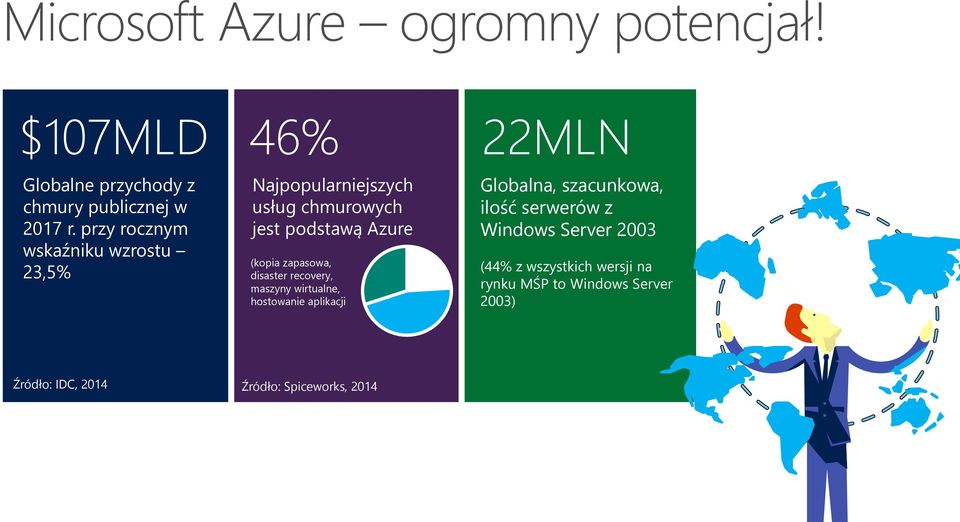 Microsoft Azure – ogromny potencjał!

$107MLD

Globalne przychody z chmury publicznej w 2017 r. przy rocznym wskaźniku wzrostu – 23,5%

Źródło: IDC, 2014

46%

Najpopularniejszych usług chmurowych jest podstawą Azure

(kopia zapasowa, disaster recovery, maszyny wirtualne, hostowanie aplikacji

Źródło: Spiceworks, 2014

22MLN

Globalna, szacunkowa, ilość serwerów z Windows Server 2003

(44% z wszystkich wersji na rynku MŚP to Windows Server 2003)